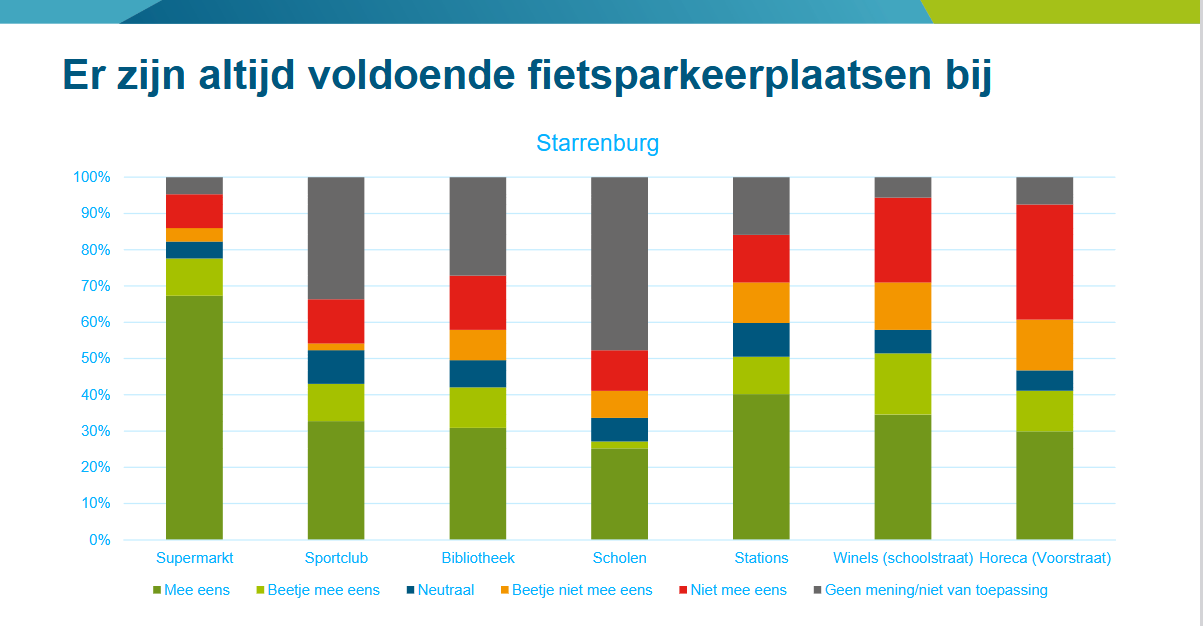 Er zijn altijd voldoende fietsparkeerplaatsen bij

Starrenburg

100%
90%
80%
70%
60%
50%
40%
30%
20%
10%
0%

Supermarkt
Sportclub
Bibliotheek
Scholen
Stations
Winels (schoolstraat)
Horeca (Voorstraat)

Mee eens
Beetje mee eens
Neutraal
Beetje niet mee eens
Niet mee eens
Geen mening/niet van toepassing